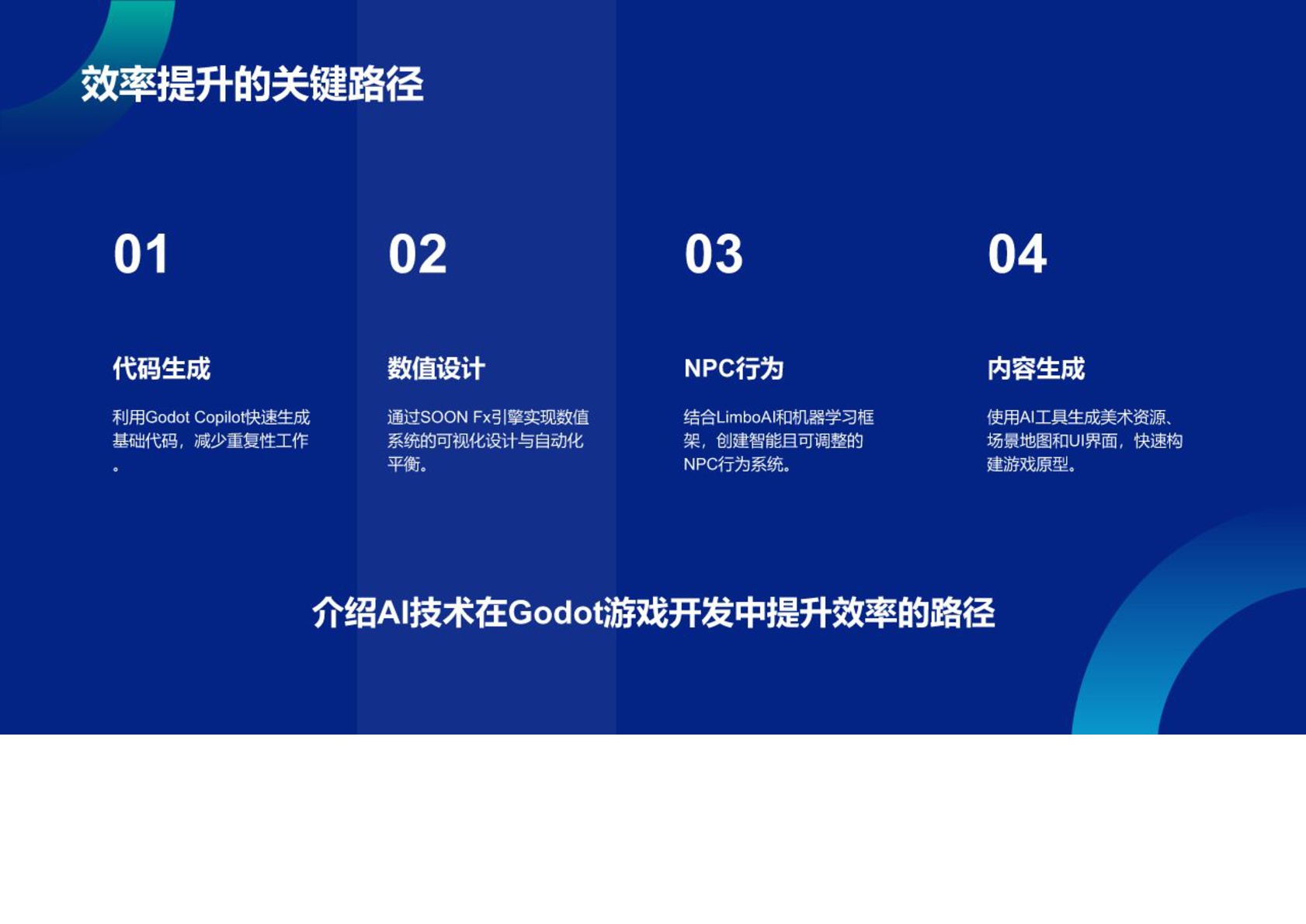 效率提升的关键路径

01

代码生成

利用Godot Copilot快速生成基础代码，减少重复性工作。

02

数值设计

通过SOON Fx引擎实现数值系统的可视化设计与自动化平衡。

03

NPC行为

结合LimboAI和机器学习框架，创建智能且可调整的NPC行为系统。

04

内容生成

使用AI工具生成美术资源、场景地图和UI界面，快速构建游戏原型。

介绍AI技术在Godot游戏开发中提升效率的路径